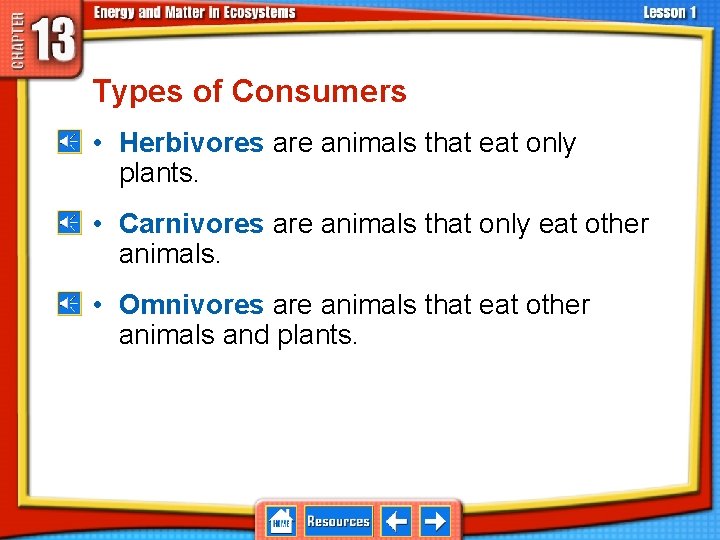 CHAPTER 13 Energy and Matter in Ecosystems Lesson 1

Types of Consumers

• Herbivores are animals that eat only plants.

• Carnivores are animals that only eat other animals.

• Omnivores are animals that eat other animals and plants.

HOME Resources